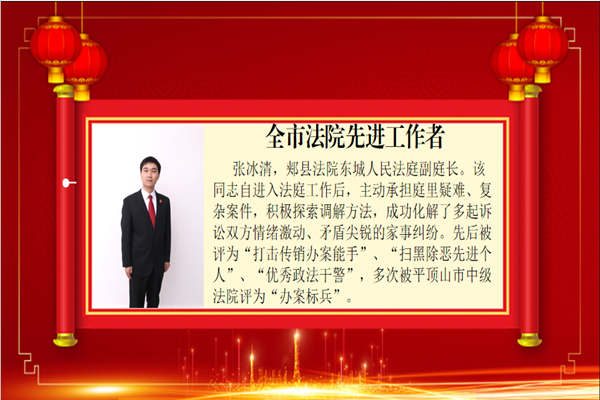 全市法院先进工作者

张冰清，郏县法院东城人民法庭副庭长。该同志自进入法庭工作后，主动承担庭里疑难、复杂案件，积极探索调解方法，成功化解了多起诉讼双方情绪激动、矛盾尖锐的家事纠纷。先后被评为“打击传销办案能手”、“扫黑除恶先进个人”、“优秀政法干警”，多次被平顶山市中级法院评为“办案标兵”。